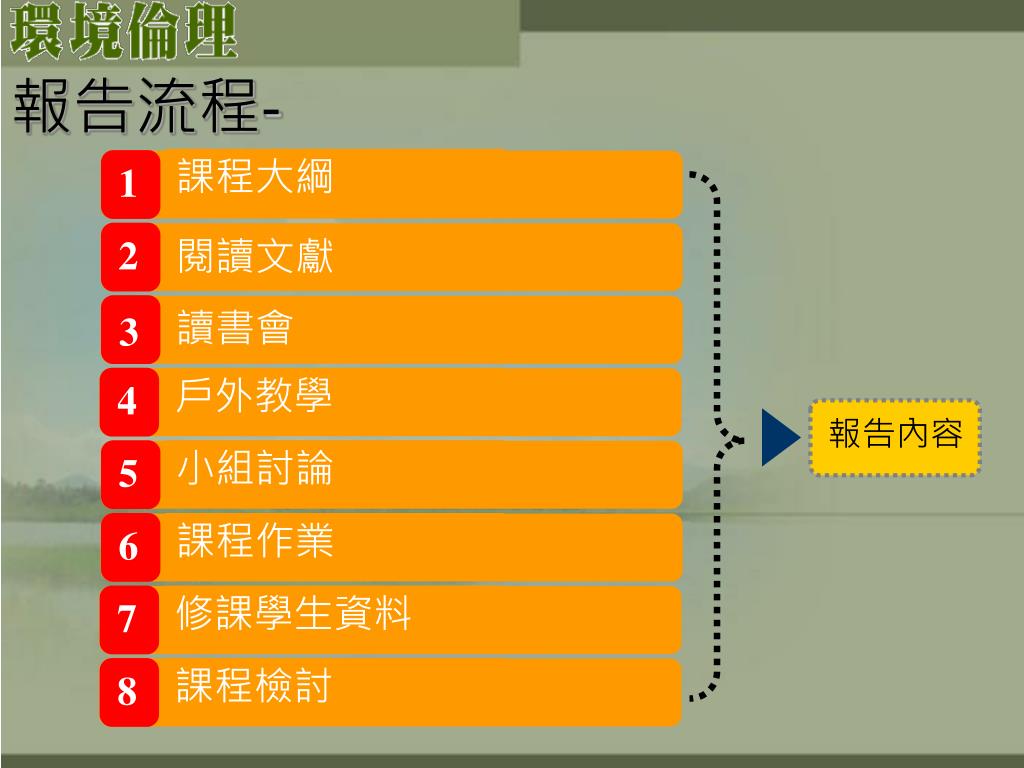 環境倫理

報告流程-

1 課程大綱
2 閱讀文獻
3 讀書會
4 戶外教學
5 小組討論
6 課程作業
7 修課學生資料
8 課程檢討

報告內容